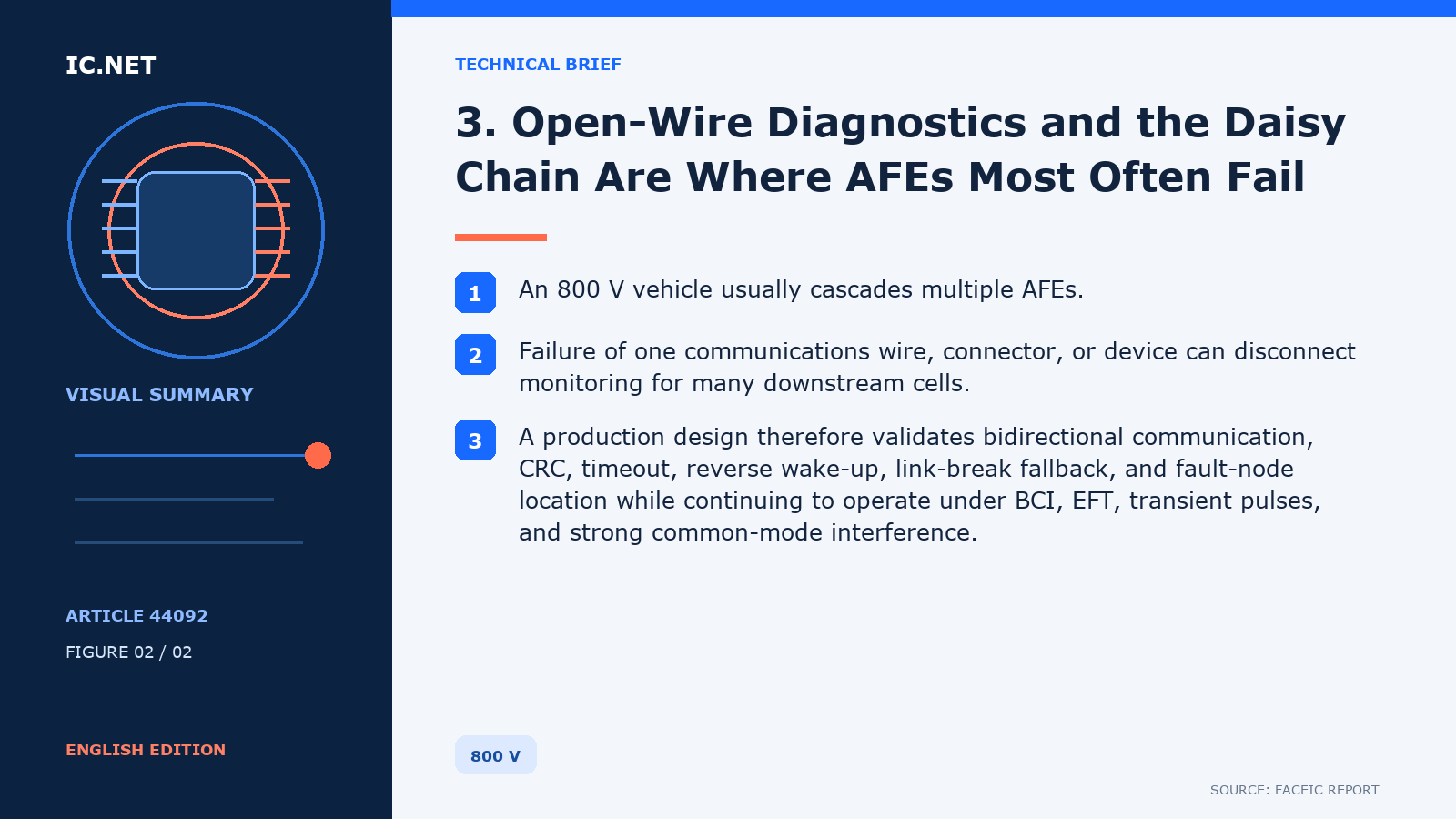 IC.NET

VISUAL SUMMARY

ARTICLE 44092

FIGURE 02 / 02

ENGLISH EDITION

TECHNICAL BRIEF

3. Open-Wire Diagnostics and the Daisy Chain Are Where AFEs Most Often Fail

1 An 800 V vehicle usually cascades multiple AFEs.

2 Failure of one communications wire, connector, or device can disconnect monitoring for many downstream cells.

3 A production design therefore validates bidirectional communication, CRC, timeout, reverse wake-up, link-break fallback, and fault-node location while continuing to operate under BCI, EFT, transient pulses, and strong common-mode interference.

800 V

SOURCE: FACEIC REPORT